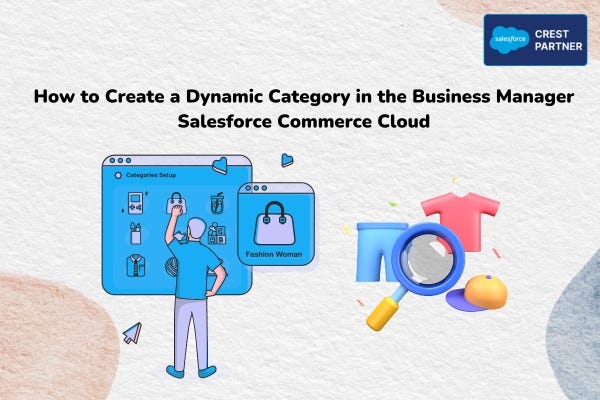 salesforce CREST PARTNER

How to Create a Dynamic Category in the Business Manager Salesforce Commerce Cloud

Categories Setup

Fashion Woman